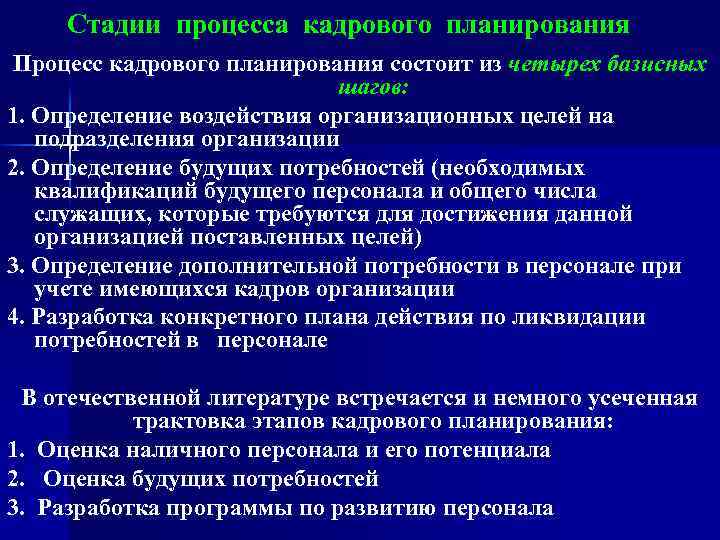 Стадии процесса кадрового планирования

Процесс кадрового планирования состоит из четырех базисных шагов:

1. Определение воздействия организационных целей на подразделения организации

2. Определение будущих потребностей (необходимых квалификаций будущего персонала и общего числа служащих, которые требуются для достижения данной организацией поставленных целей)

3. Определение дополнительной потребности в персонале при учете имеющихся кадров организации

4. Разработка конкретного плана действия по ликвидации потребностей в персонале

В отечественной литературе встречается и немного усеченная трактовка этапов кадрового планирования:

1. Оценка наличного персонала и его потенциала

2. Оценка будущих потребностей

3. Разработка программы по развитию персонала